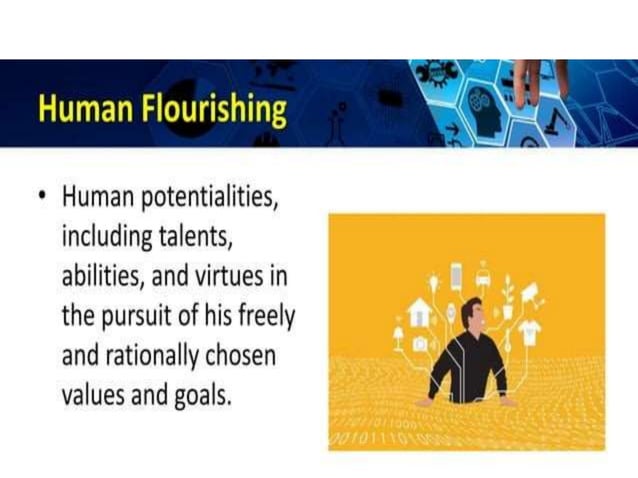 Human Flourishing

• Human potentialities, including talents, abilities, and virtues in the pursuit of his freely and rationally chosen values and goals.